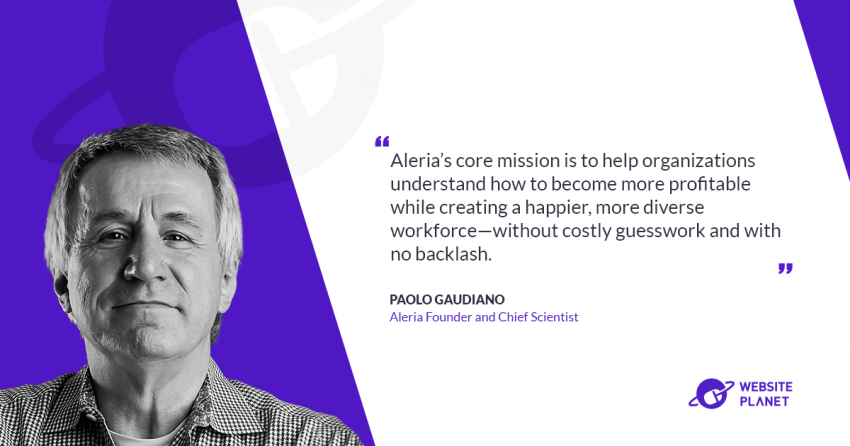 “ Aleria’s core mission is to help organizations understand how to become more profitable while creating a happier, more diverse workforce—without costly guesswork and with no backlash. ”

PAOLO GAUDIANO
Aleria Founder and Chief Scientist

WEBSITE PLANET